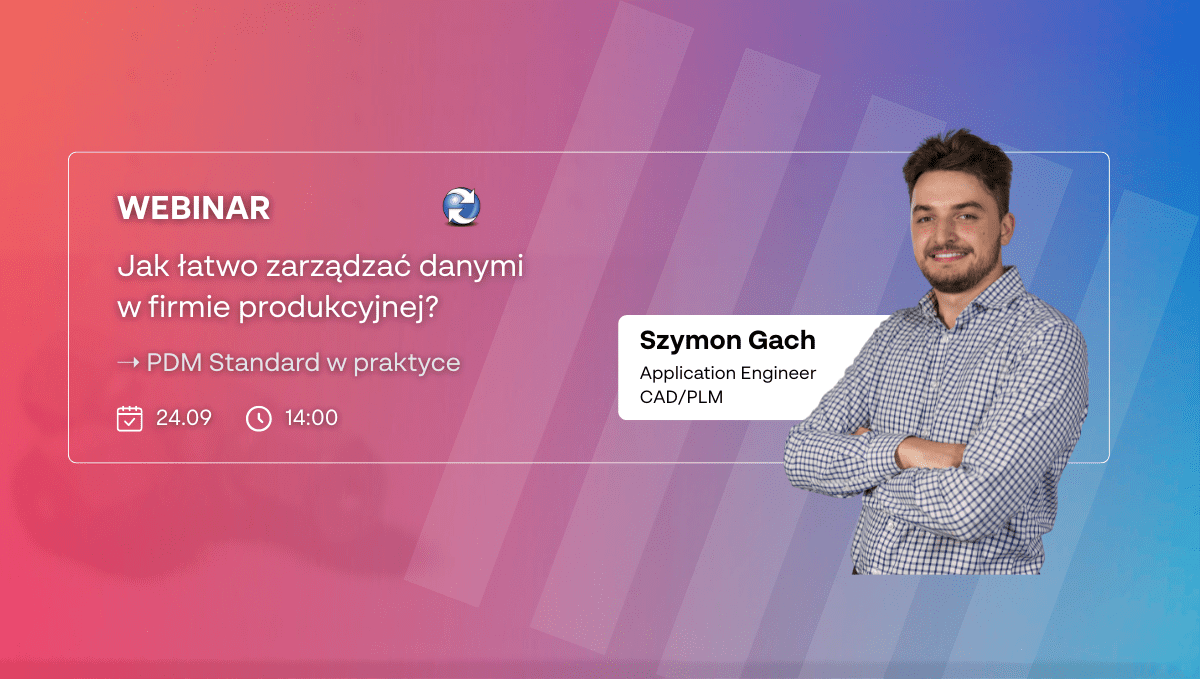 WEBINAR

Jak łatwo zarządzać danymi w firmie produkcyjnej?

→ PDM Standard w praktyce

24.09 14:00

Szymon Gach
Application Engineer CAD/PLM